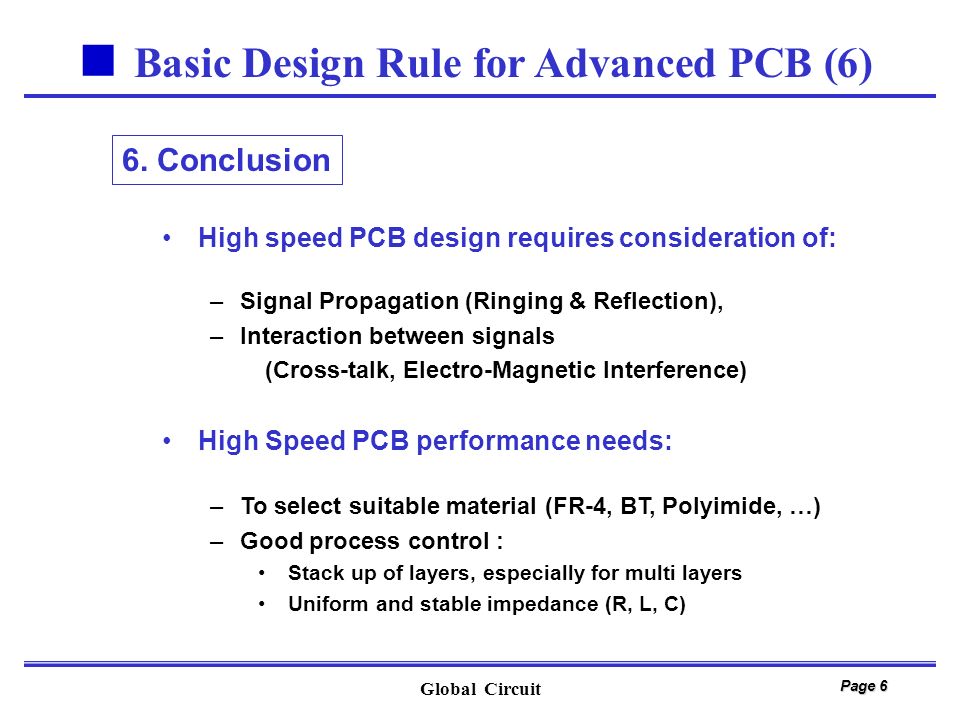 Basic Design Rule for Advanced PCB (6)

6. Conclusion

• High speed PCB design requires consideration of:

– Signal Propagation (Ringing & Reflection),
– Interaction between signals
(Cross-talk, Electro-Magnetic Interference)

• High Speed PCB performance needs:

– To select suitable material (FR-4, BT, Polyimide, …)
– Good process control :
• Stack up of layers, especially for multi layers
• Uniform and stable impedance (R, L, C)

Global Circuit

Page 6